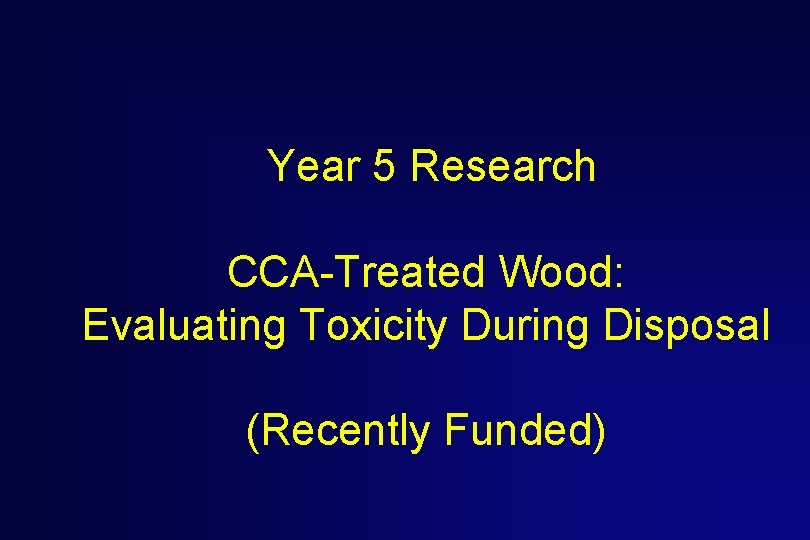 Year 5 Research

CCA-Treated Wood:
Evaluating Toxicity During Disposal

(Recently Funded)